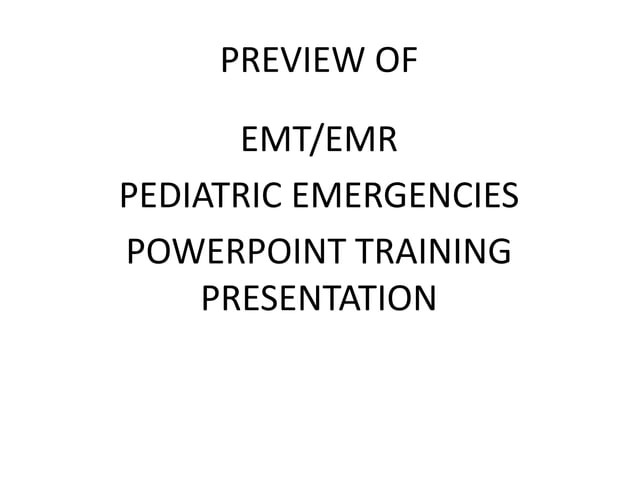 PREVIEW OF

EMT/EMR
PEDIATRIC EMERGENCIES
POWERPOINT TRAINING PRESENTATION